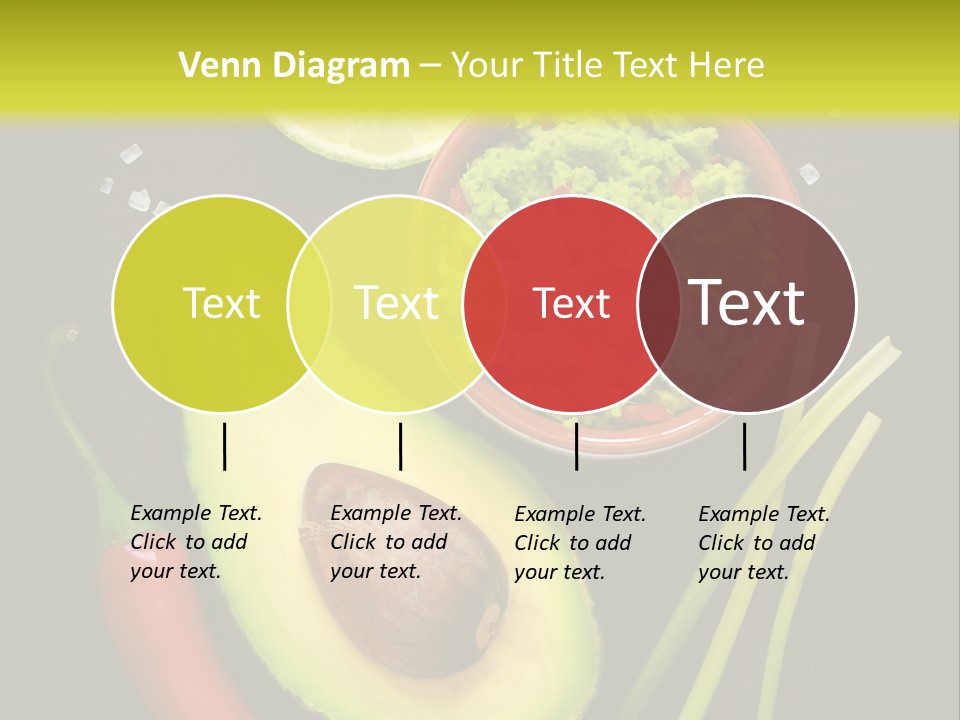 Venn Diagram – Your Title Text Here

Text

Text

Text

Text

Example Text. Click to add your text.

Example Text. Click to add your text.

Example Text. Click to add your text.

Example Text. Click to add your text.